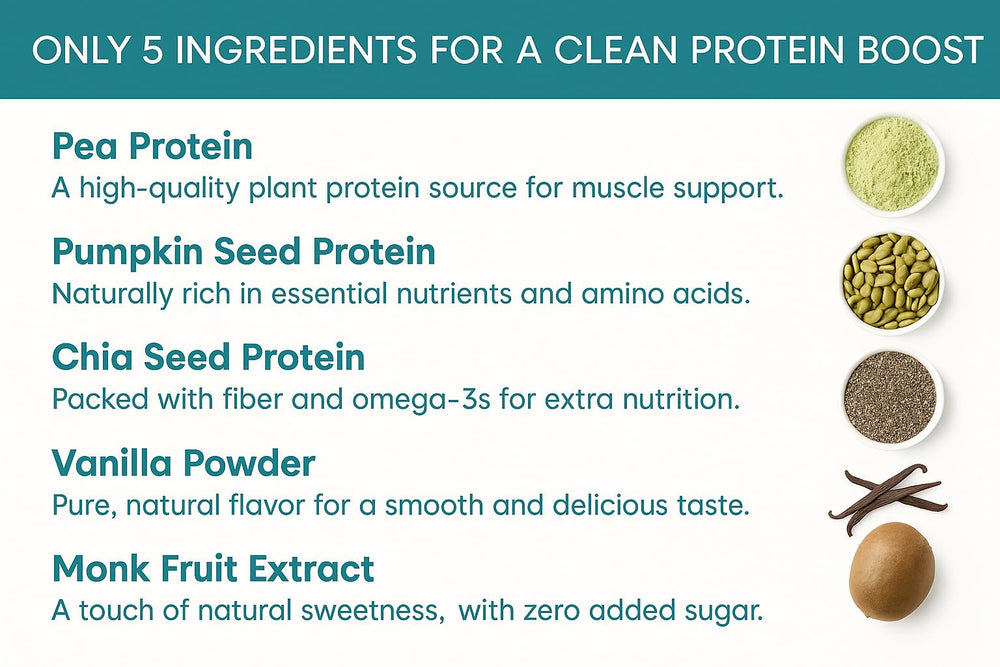 ONLY 5 INGREDIENTS FOR A CLEAN PROTEIN BOOST

Pea Protein
A high-quality plant protein source for muscle support.

Pumpkin Seed Protein
Naturally rich in essential nutrients and amino acids.

Chia Seed Protein
Packed with fiber and omega-3s for extra nutrition.

Vanilla Powder
Pure, natural flavor for a smooth and delicious taste.

Monk Fruit Extract
A touch of natural sweetness, with zero added sugar.